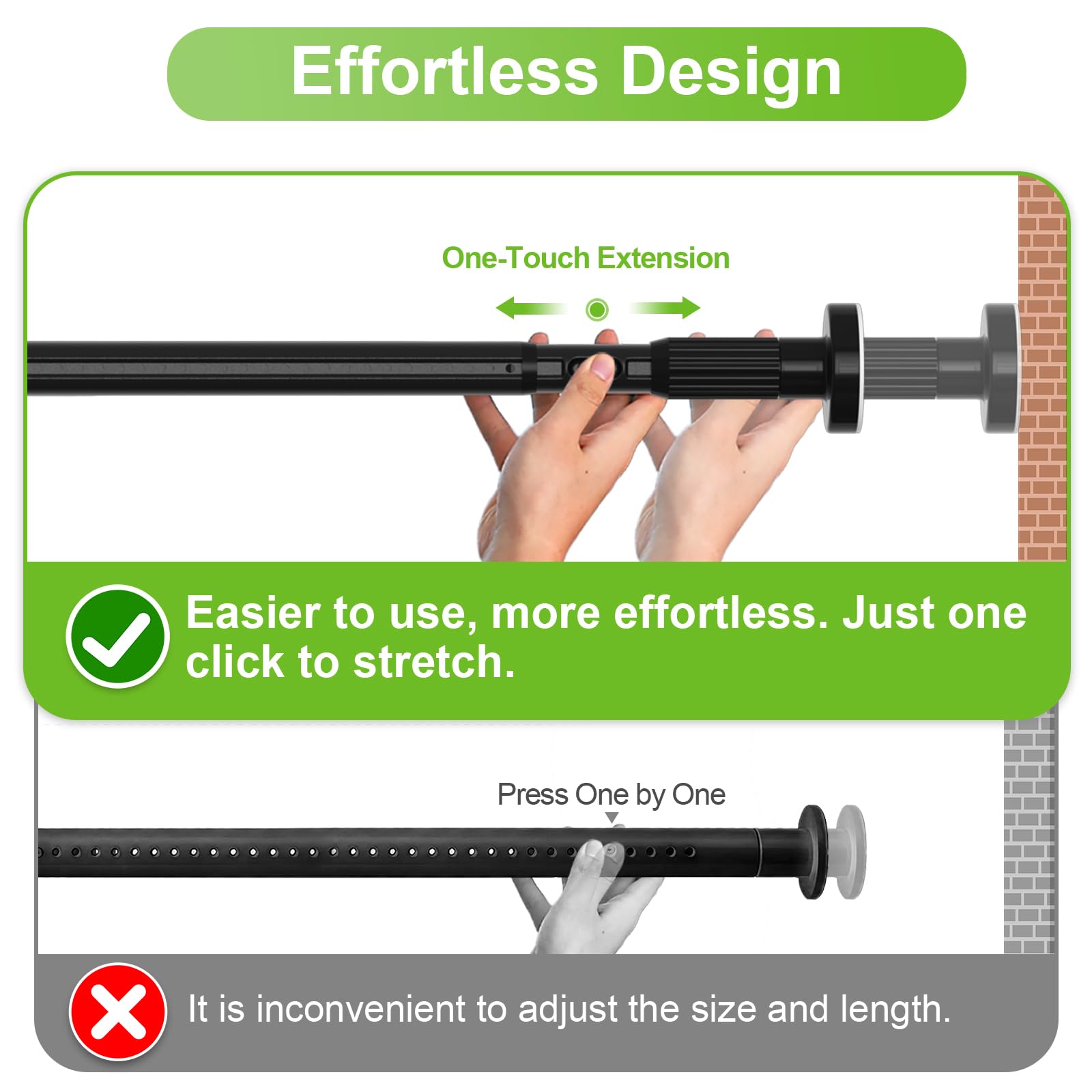 Effortless Design

One-Touch Extension

Easier to use, more effortless. Just one click to stretch.

Press One by One

It is inconvenient to adjust the size and length.